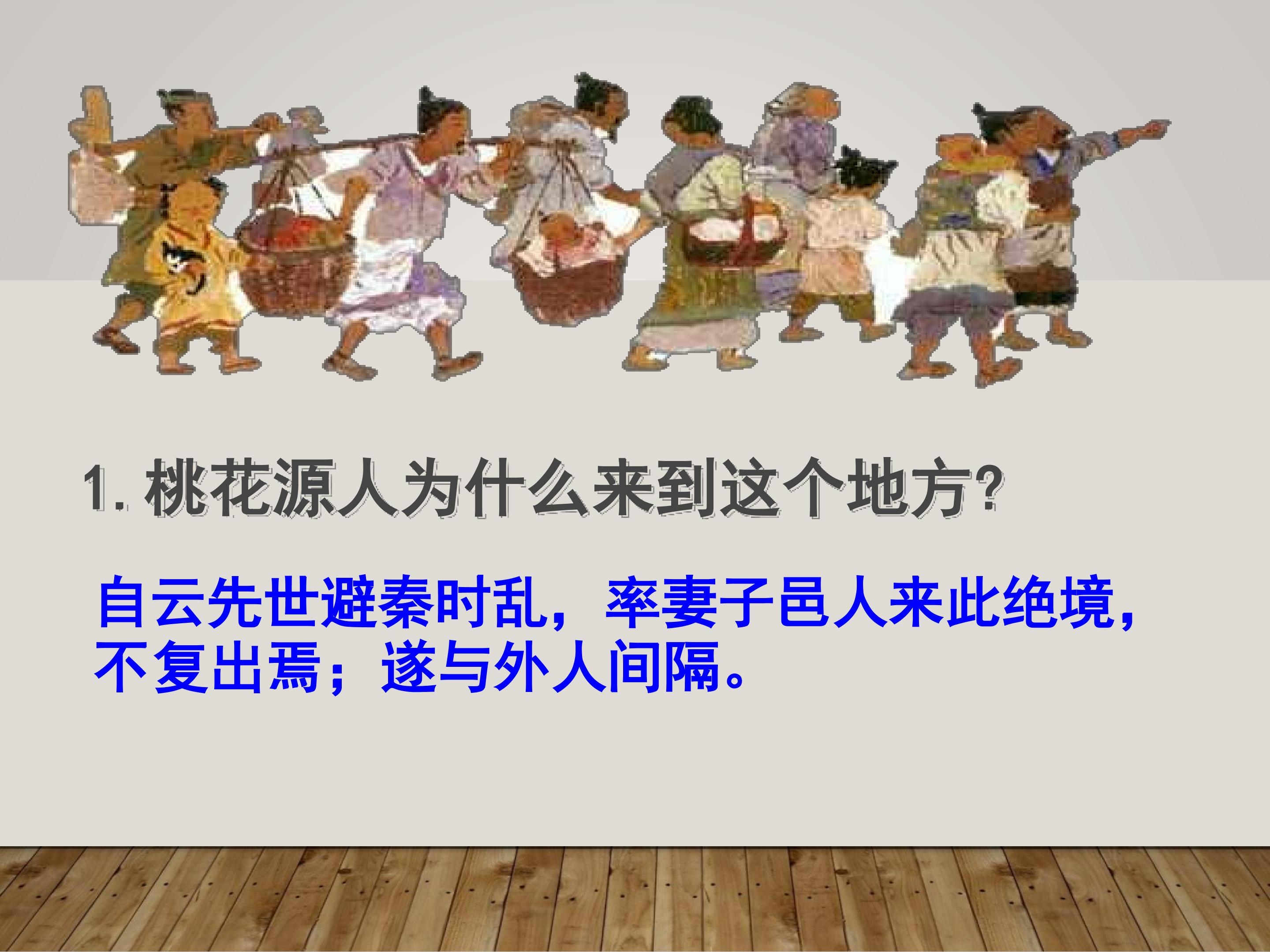 1. 桃花源人为什么来到这个地方?

自云先世避秦时乱，率妻子邑人来此绝境，不复出焉；遂与外人间隔。